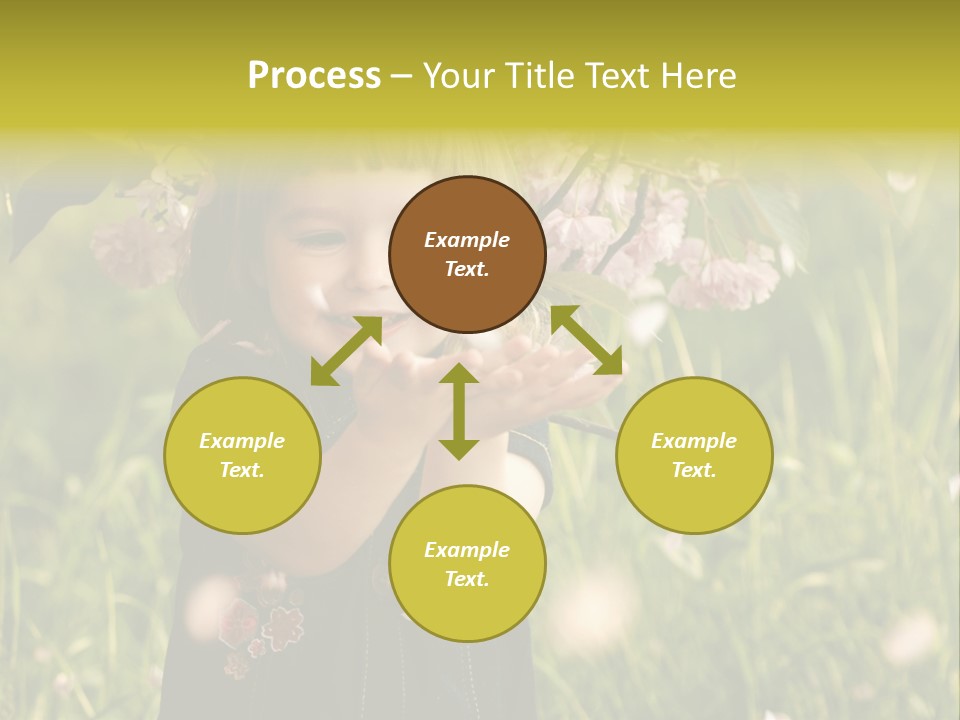 Process – Your Title Text Here

Example Text.

Example Text.

Example Text.

Example Text.